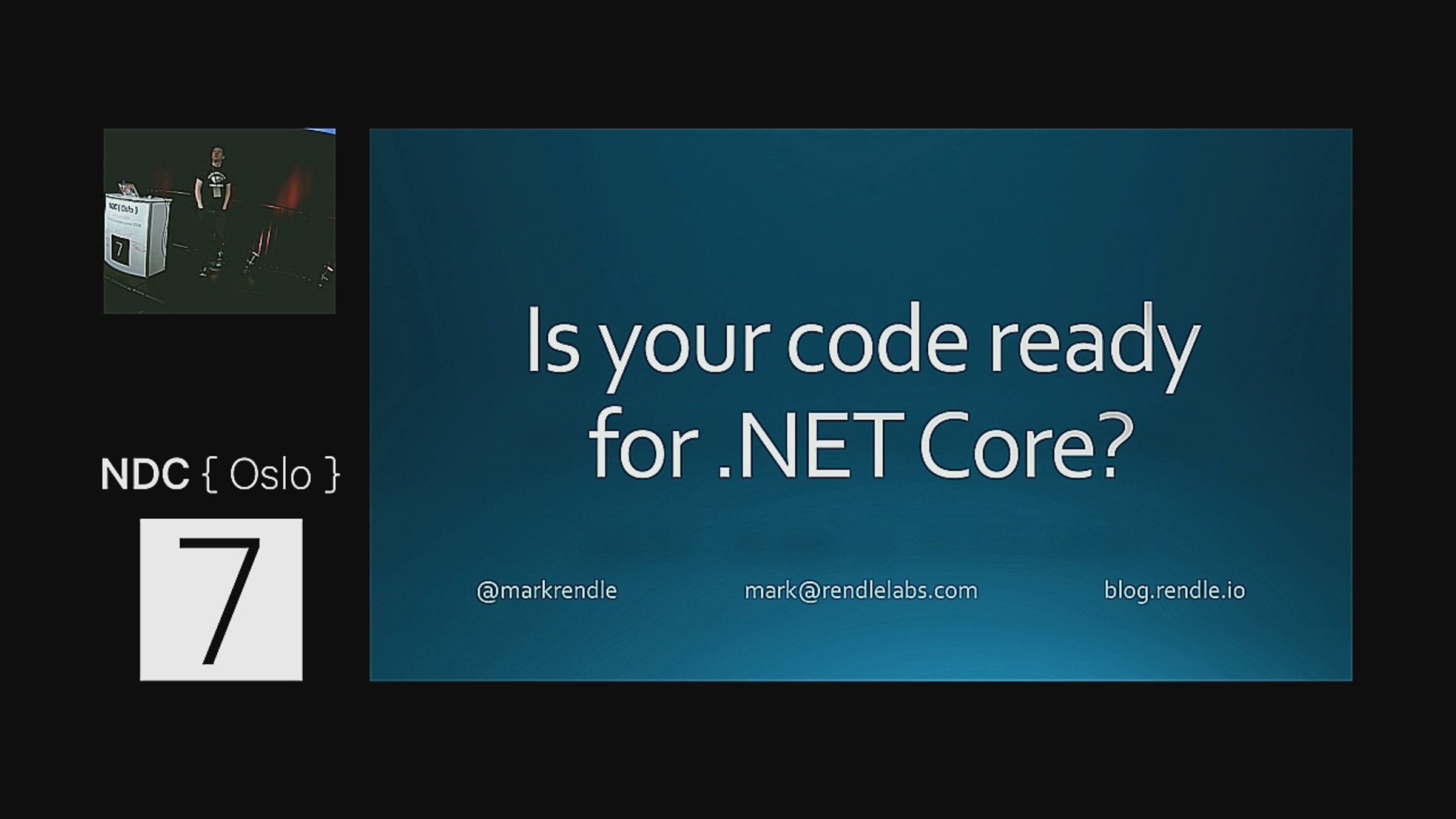 NDC { Oslo }

7

Is your code ready for .NET Core?

@markrendle

mark@rendlelabs.com

blog.rendle.io